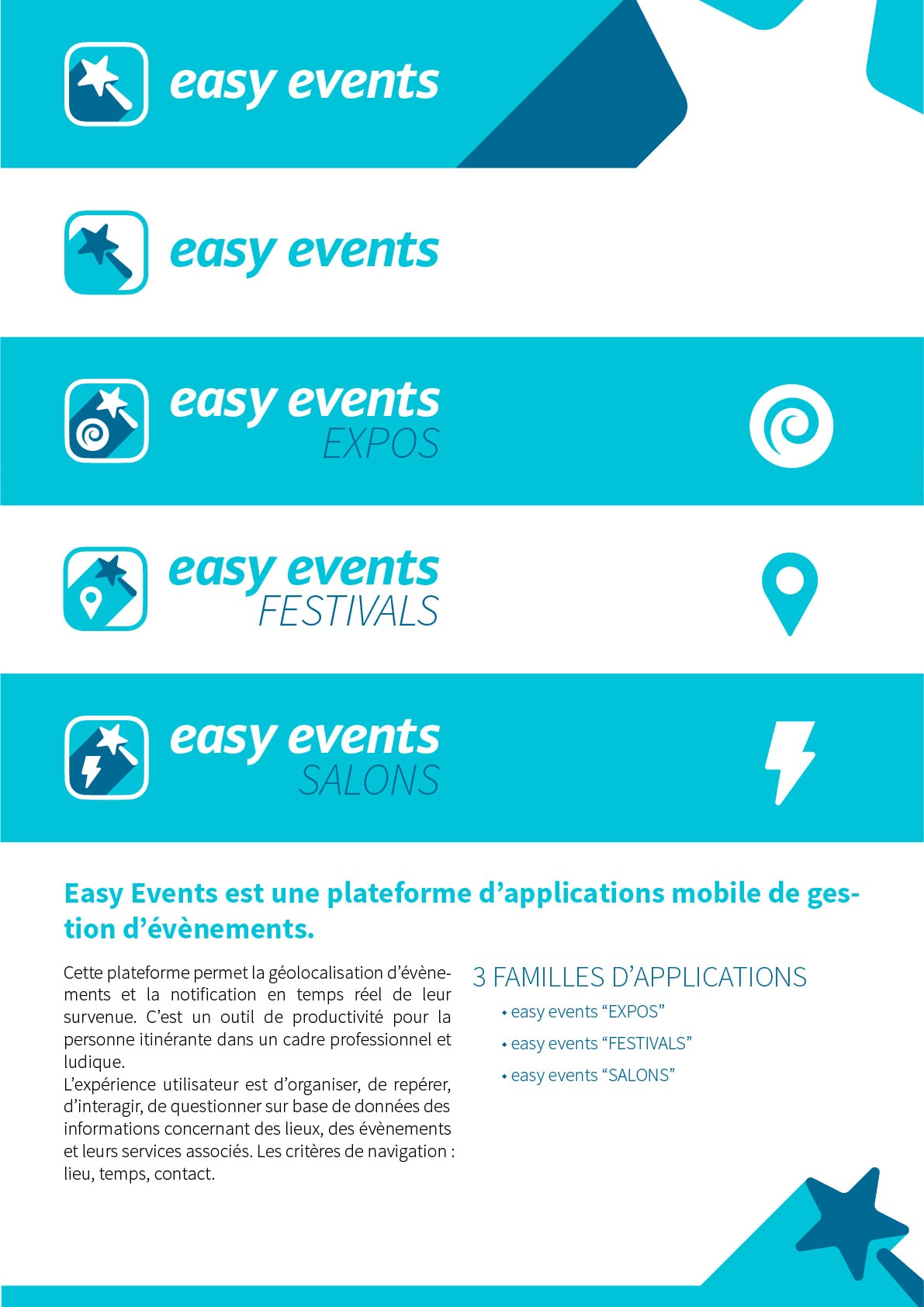 easy events

easy events

easy events
EXPOS

easy events
FESTIVALS

easy events
SALONS

Easy Events est une plateforme d'applications mobile de gestion d'évènements.

Cette plateforme permet la géolocalisation d'évènements et la notification en temps réel de leur survenue. C'est un outil de productivité pour la personne itinérante dans un cadre professionnel et ludique.
L'expérience utilisateur est d'organiser, de repérer, d'interagir, de questionner sur base de données des informations concernant des lieux, des évènements et leurs services associés. Les critères de navigation : lieu, temps, contact.

3 FAMILLES D'APPLICATIONS

• easy events "EXPOS"
• easy events "FESTIVALS"
• easy events "SALONS"